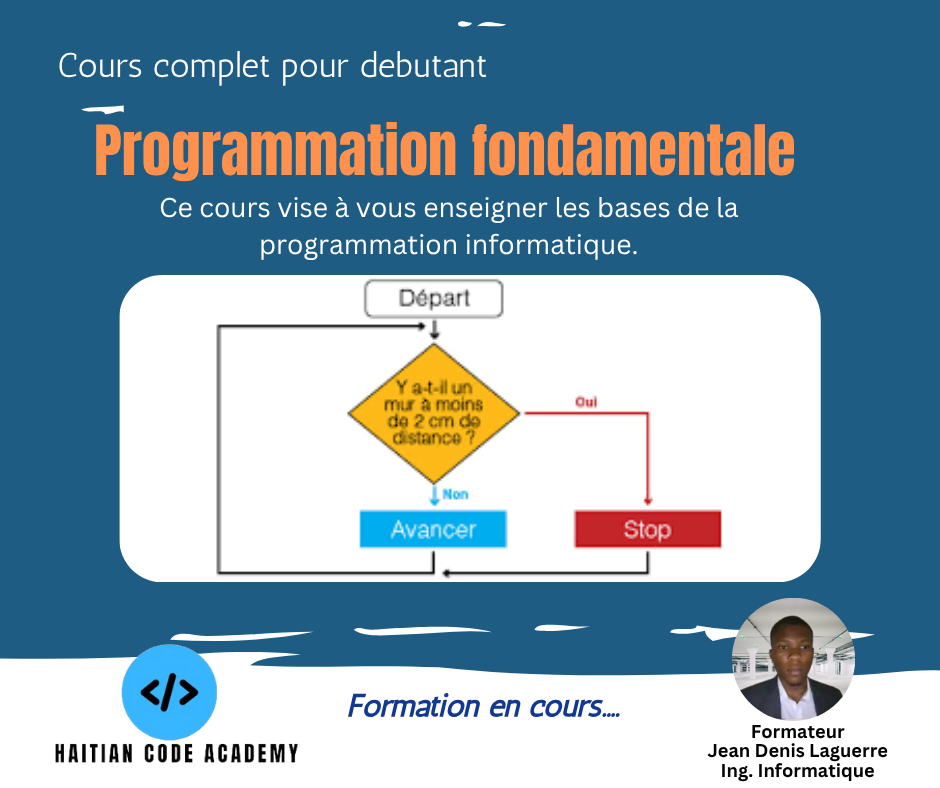 Cours complet pour debutant

Programmation fondamentale

Ce cours vise à vous enseigner les bases de la programmation informatique.

Départ

Y a-t-il un mur à moins de 2 cm de distance ?

Oui

Non

Avancer

Stop

</>

HAITIAN CODE ACADEMY

Formation en cours....

Formateur
Jean Denis Laguerre
Ing. Informatique